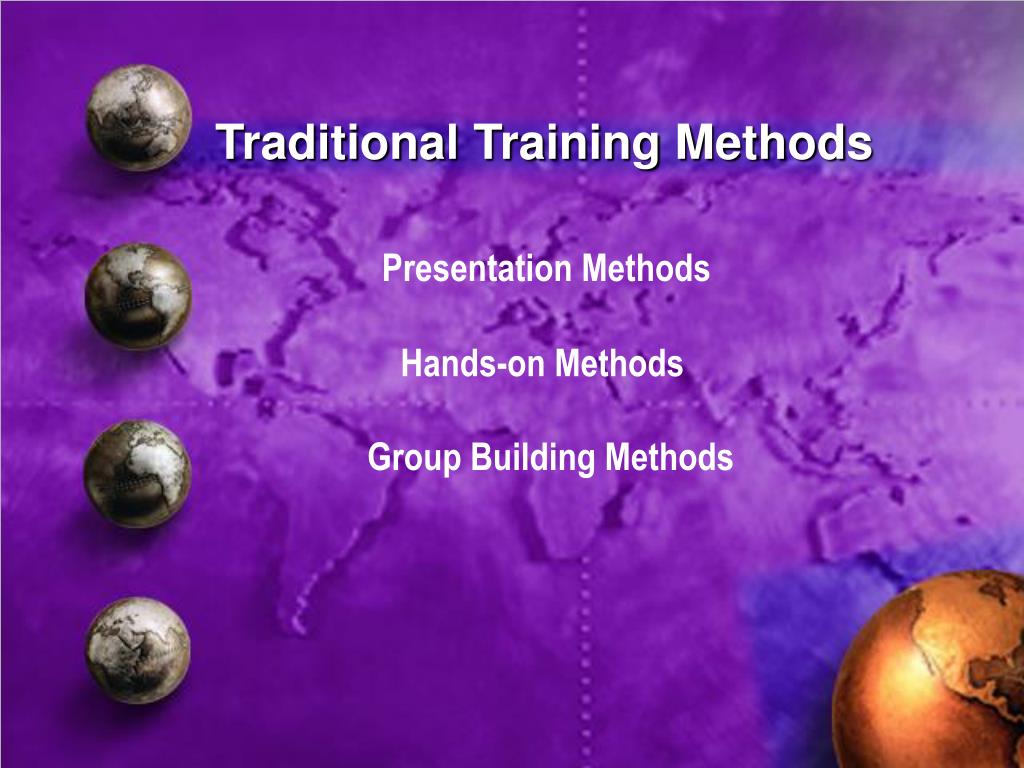 Traditional Training Methods

Presentation Methods

Hands-on Methods

Group Building Methods